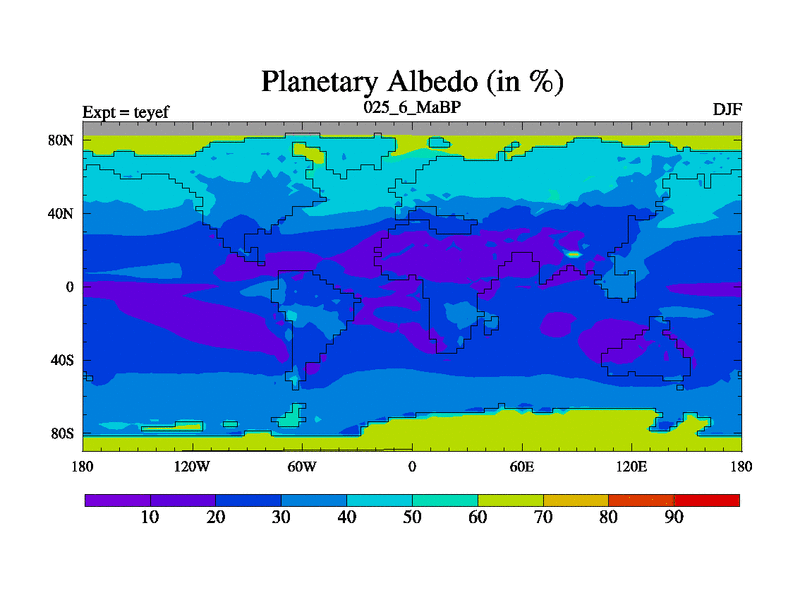 Planetary Albedo (in %)

Expt = teyef

025_6_MaBP

DJF

80N
40N
0
40S
80S

180
120W
60W
0
60E
120E
180

10
20
30
40
50
60
70
80
90